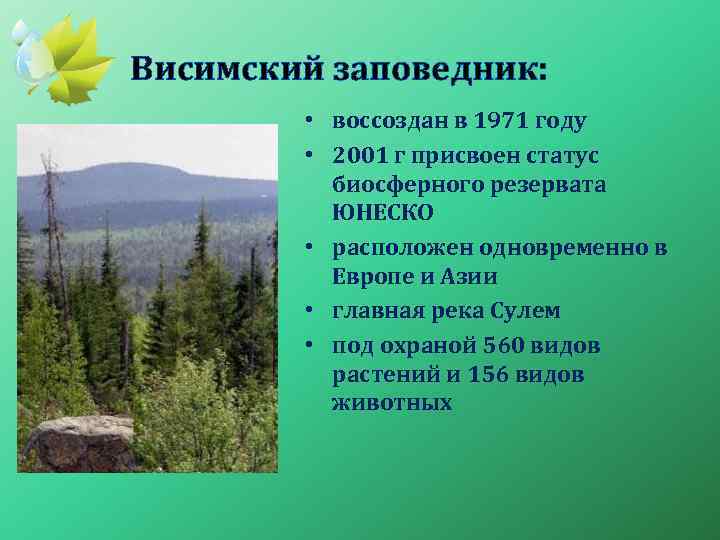 Висимский заповедник:

• воссоздан в 1971 году
• 2001 г присвоен статус биосферного резервата ЮНЕСКО
• расположен одновременно в Европе и Азии
• главная река Сулем
• под охраной 560 видов растений и 156 видов животных